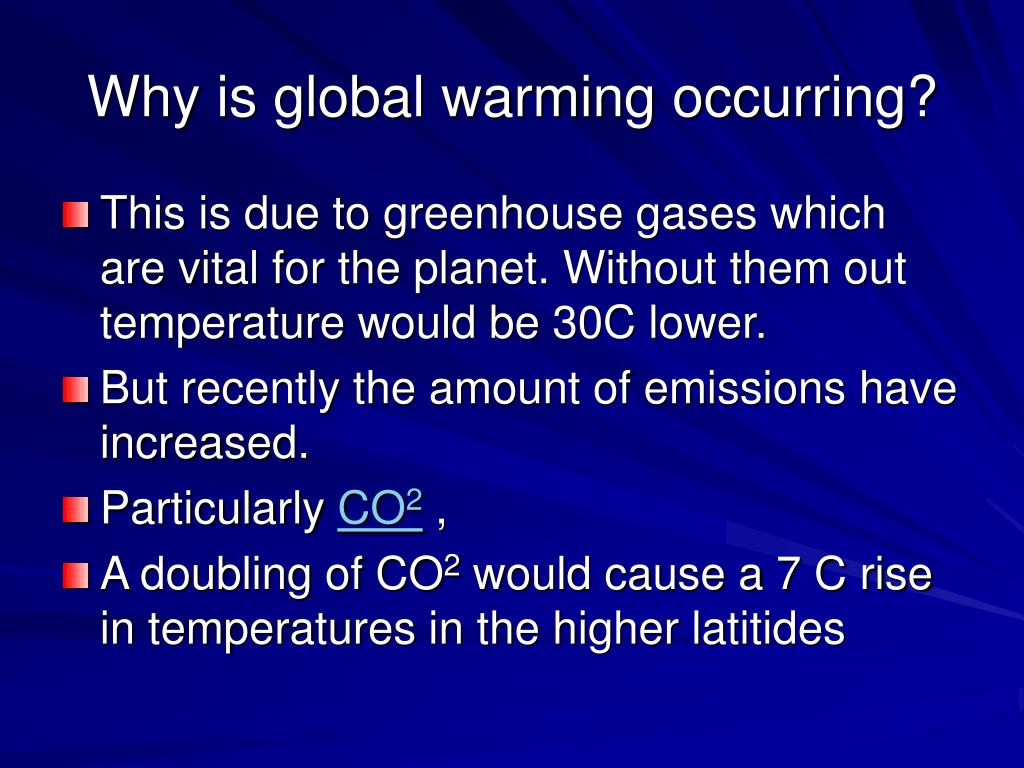 Why is global warming occurring?

This is due to greenhouse gases which are vital for the planet. Without them out temperature would be 30C lower.

But recently the amount of emissions have increased.

Particularly $CO^2$ ,

A doubling of $CO^2$ would cause a 7 C rise in temperatures in the higher latitides